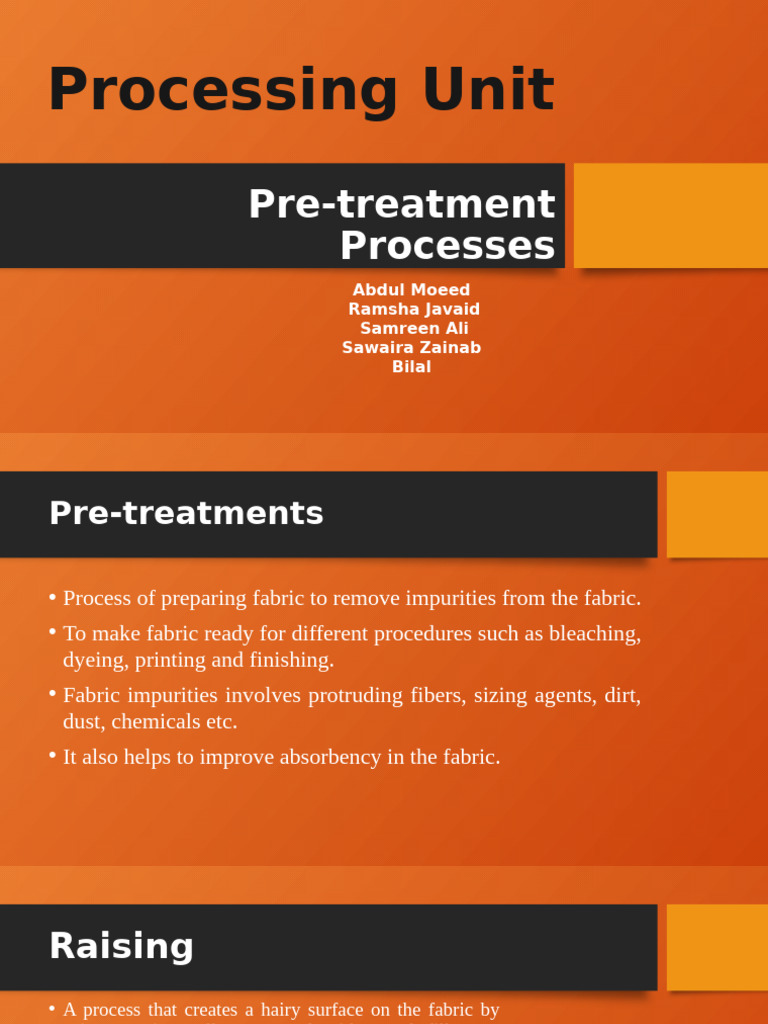 Processing Unit

Pre-treatment Processes

Abdul Moeed
Ramsha Javaid
Samreen Ali
Sawaira Zainab
Bilal

Pre-treatments

• Process of preparing fabric to remove impurities from the fabric.
• To make fabric ready for different procedures such as bleaching, dyeing, printing and finishing.
• Fabric impurities involves protruding fibers, sizing agents, dirt, dust, chemicals etc.
• It also helps to improve absorbency in the fabric.

Raising

• A process that creates a hairy surface on the fabric by